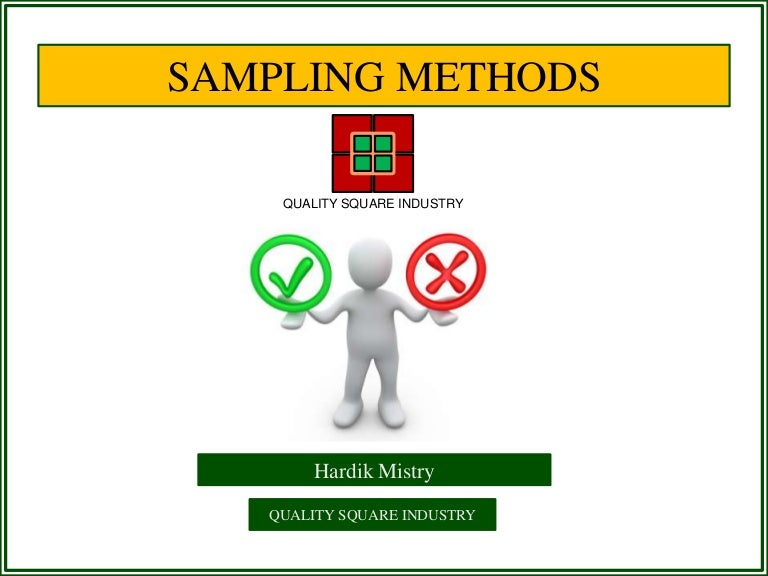 SAMPLING METHODS

QUALITY SQUARE INDUSTRY

Hardik Mistry

QUALITY SQUARE INDUSTRY